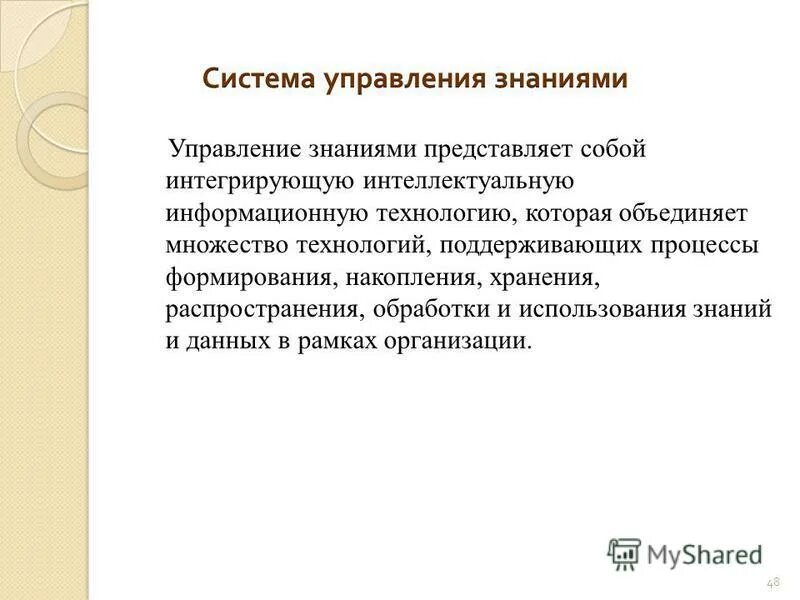 Система управления знаниями

Управление знаниями представляет собой интегрирующую интеллектуальную информационную технологию, которая объединяет множество технологий, поддерживающих процессы формирования, накопления, хранения, распространения, обработки и использования знаний и данных в рамках организации.

MyShared

48